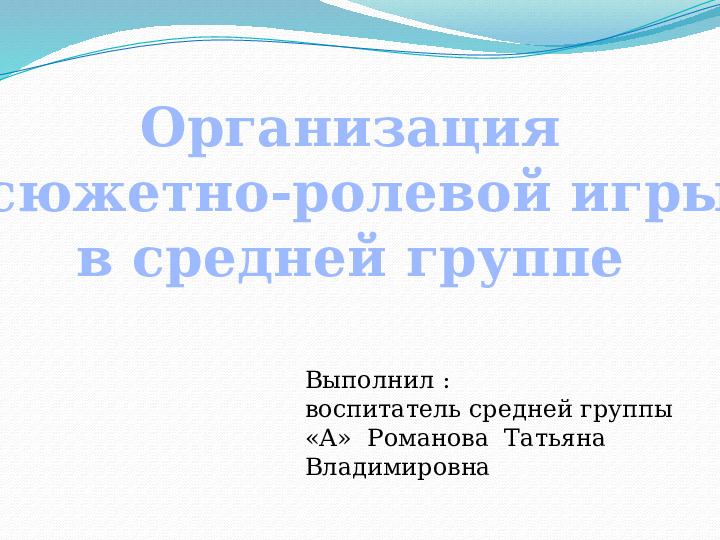 Организация
сюжетно-ролевой игры
в средней группе

Выполнил :
воспитатель средней группы «А» Романова Татьяна Владимировна